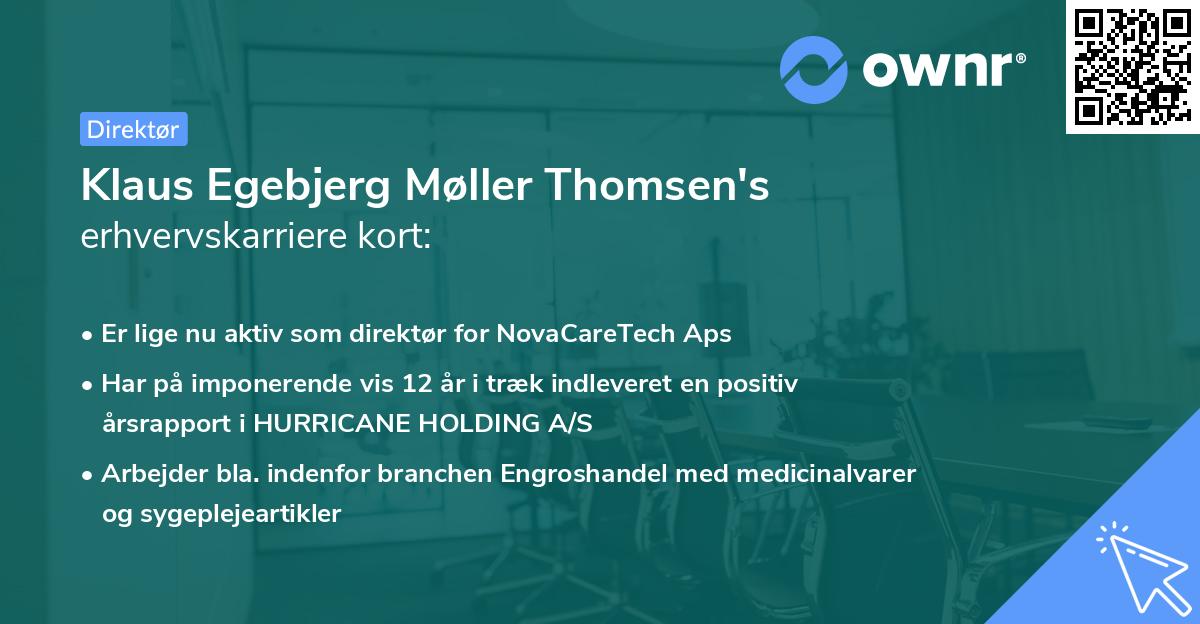 ownr®

Direktør

Klaus Egebjerg Møller Thomsen's
erhvervskarriere kort:

• Er lige nu aktiv som direktør for NovaCareTech Aps

• Har på imponerende vis 12 år i træk indleveret en positiv årsrapport i HURRICANE HOLDING A/S

• Arbejder bla. indenfor branchen Engroshandel med medicinalvarer og sygeplejeartikler